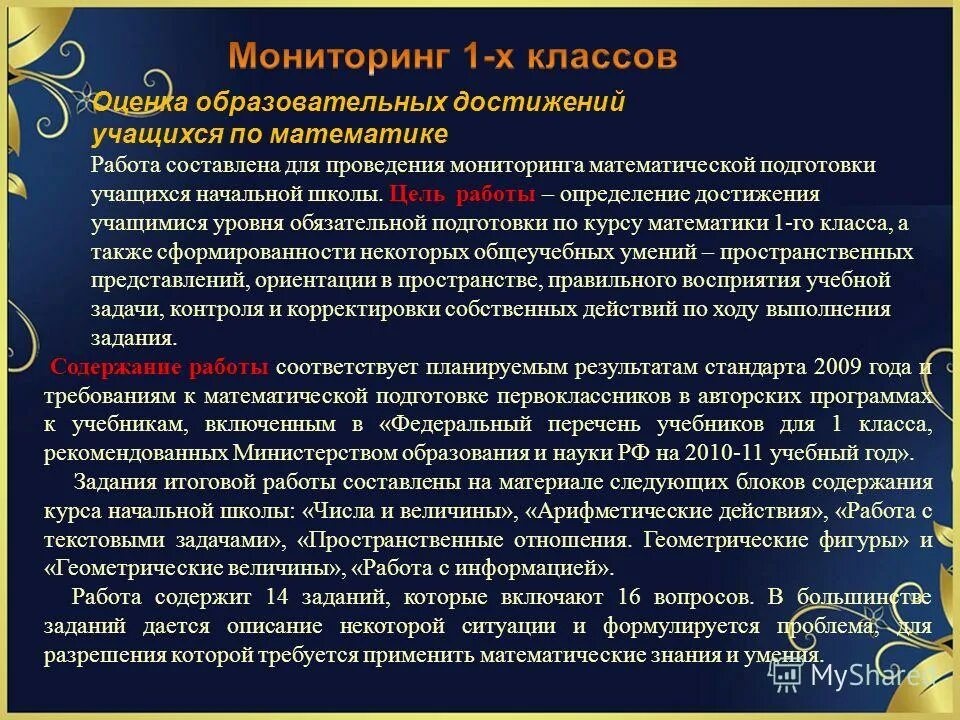 Мониторинг 1-х классов

Оценка образовательных достижений учащихся по математике

Работа составлена для проведения мониторинга математической подготовки учащихся начальной школы. Цель работы – определение достижения учащимися уровня обязательной подготовки по курсу математики 1-го класса, а также сформированности некоторых общеучебных умений – пространственных представлений, ориентации в пространстве, правильного восприятия учебной задачи, контроля и корректировки собственных действий по ходу выполнения задания.

Содержание работы соответствует планируемым результатам стандарта 2009 года и требованиям к математической подготовке первоклассников в авторских программах к учебникам, включенным в «Федеральный перечень учебников для 1 класса, рекомендованных Министерством образования и науки РФ на 2010-11 учебный год».

Задания итоговой работы составлены на материале следующих блоков содержания курса начальной школы: «Числа и величины», «Арифметические действия», «Работа с текстовыми задачами», «Пространственные отношения. Геометрические фигуры» и «Геометрические величины», «Работа с информацией».

Работа содержит 14 заданий, которые включают 16 вопросов. В большинстве заданий дается описание некоторой ситуации и формулируется проблема, для разрешения которой требуется применить математические знания и умения.

MyShared